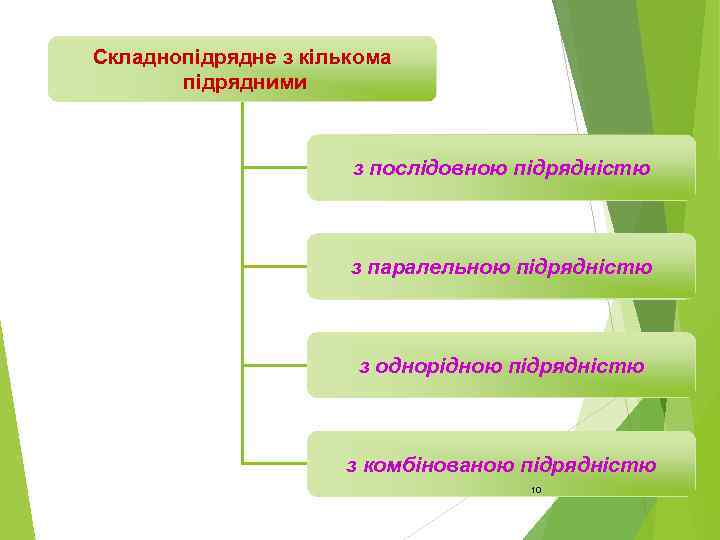 Складнопідрядне з кількома підрядними

з послідовною підрядністю

з паралельною підрядністю

з однорідною підрядністю

з комбінованою підрядністю

10